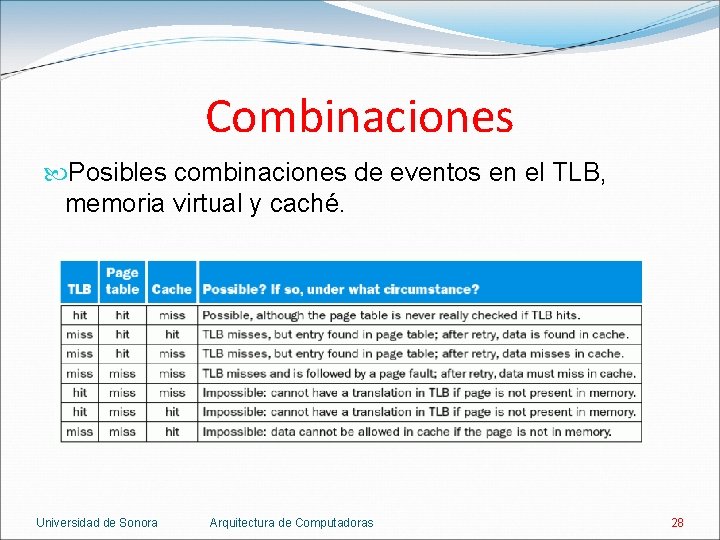 Combinaciones

Posibles combinaciones de eventos en el TLB, memoria virtual y caché.

| TLB | Page table | Cache | Possible? If so, under what circumstance? |
|---|---|---|---|
| hit | hit | miss | Possible, although the page table is never really checked if TLB hits. |
| miss | hit | hit | TLB misses, but entry found in page table; after retry, data is found in cache. |
| miss | hit | miss | TLB misses, but entry found in page table; after retry, data misses in cache. |
| miss | miss | miss | TLB misses and is followed by a page fault; after retry, data must miss in cache. |
| hit | miss | miss | Impossible: cannot have a translation in TLB if page is not present in memory. |
| hit | miss | hit | Impossible: cannot have a translation in TLB if page is not present in memory. |
| miss | miss | hit | Impossible: data cannot be allowed in cache if the page is not in memory. |

Universidad de Sonora Arquitectura de Computadoras 28